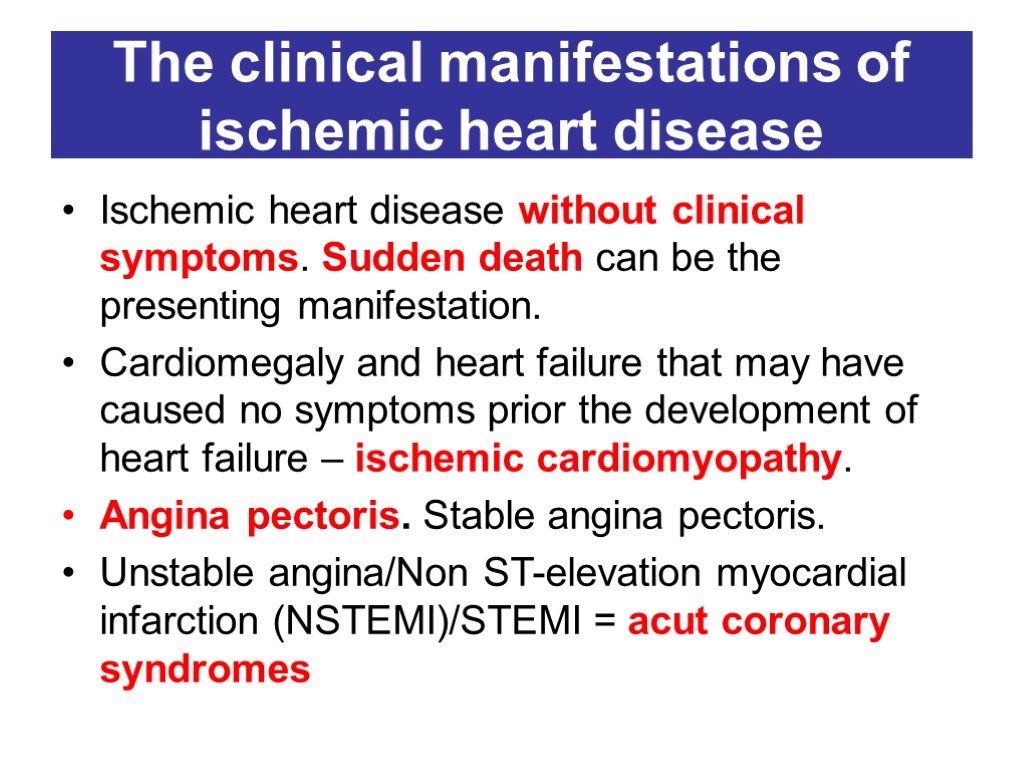 The clinical manifestations of ischemic heart disease

• Ischemic heart disease without clinical symptoms. Sudden death can be the presenting manifestation.

• Cardiomegaly and heart failure that may have caused no symptoms prior the development of heart failure – ischemic cardiomyopathy.

• Angina pectoris. Stable angina pectoris.

• Unstable angina/Non ST-elevation myocardial infarction (NSTEMI)/STEMI = acut coronary syndromes